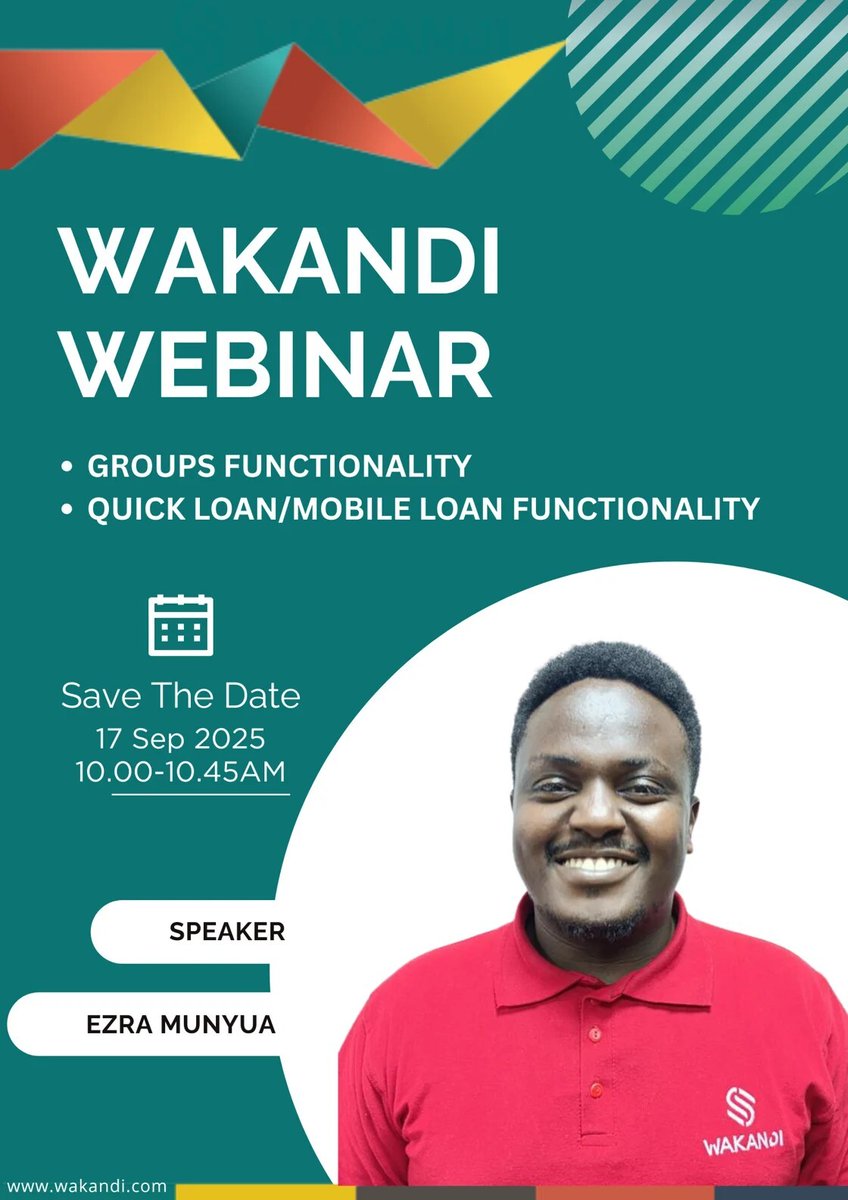 WAKANDI WEBINAR

• GROUPS FUNCTIONALITY
• QUICK LOAN/MOBILE LOAN FUNCTIONALITY

Save The Date
17 Sep 2025
10.00-10.45AM

SPEAKER

EZRA MUNYUA

WAKANDI

www.wakandi.com